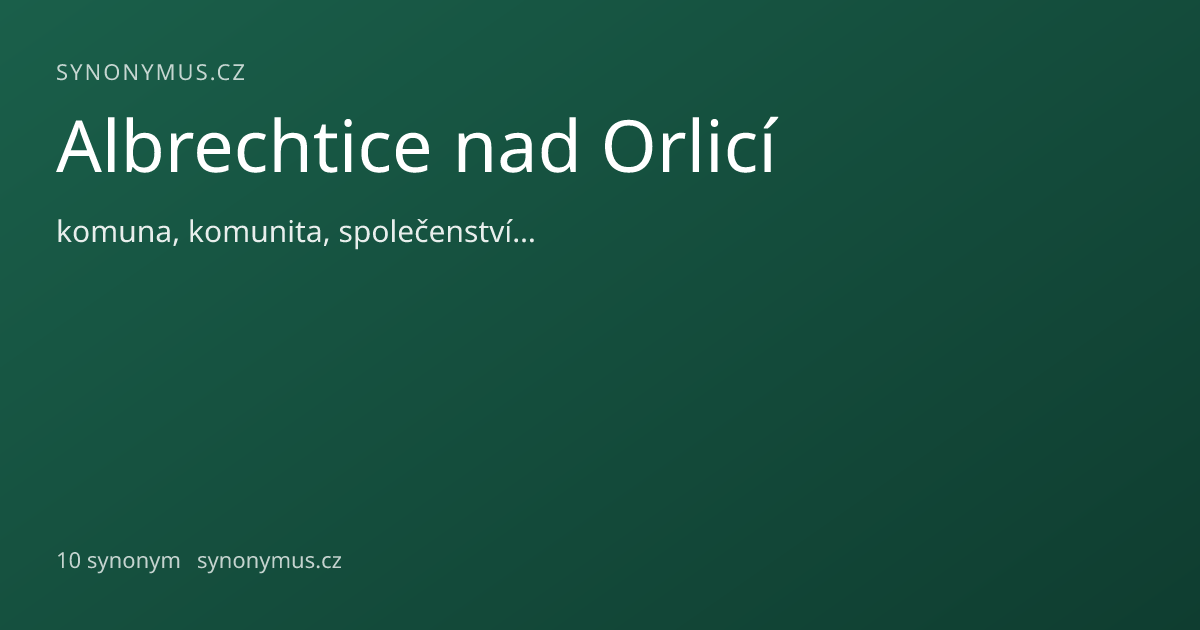 SYNONYMUS.CZ

Albrechtice nad Orlicí

komuna, komunita, společenství…

10 synonym synonymus.cz